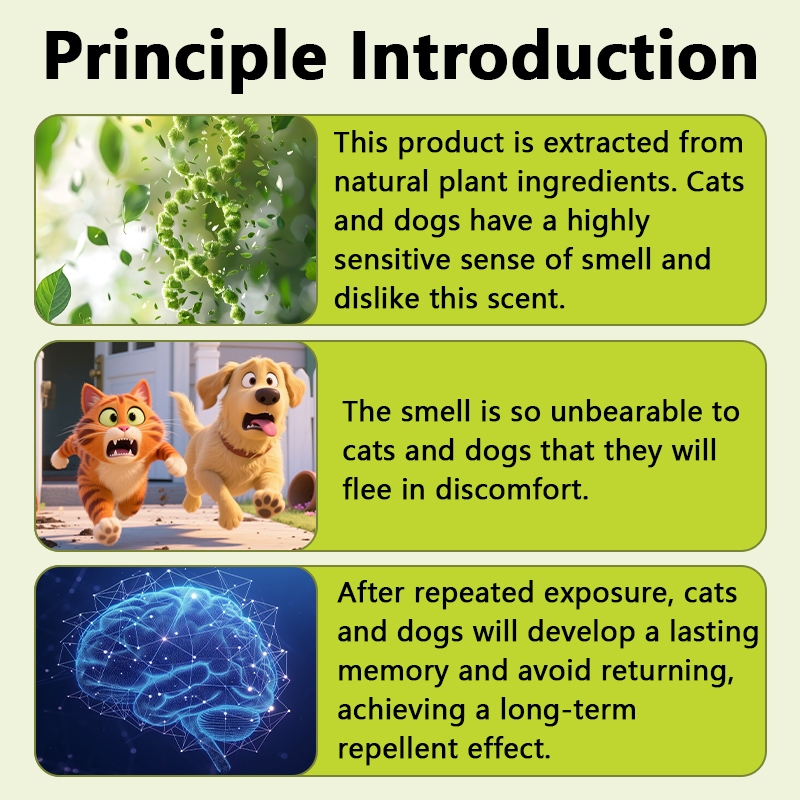 Principle Introduction

This product is extracted from natural plant ingredients. Cats and dogs have a highly sensitive sense of smell and dislike this scent.

The smell is so unbearable to cats and dogs that they will flee in discomfort.

After repeated exposure, cats and dogs will develop a lasting memory and avoid returning, achieving a long-term repellent effect.